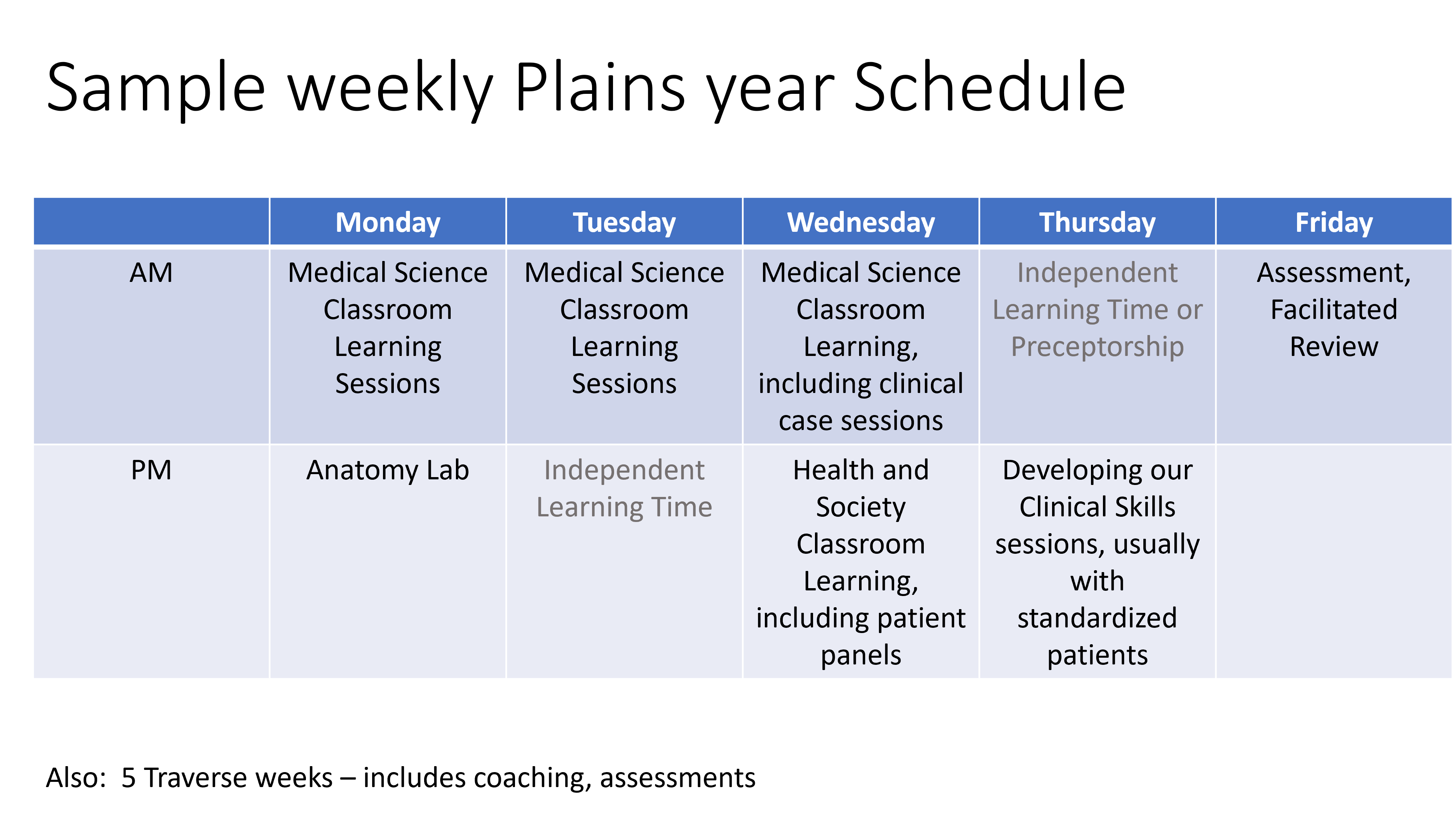 Sample weekly Plains year Schedule

| | Monday | Tuesday | Wednesday | Thursday | Friday |
|---|---|---|---|---|---|
| AM | Medical Science Classroom Learning Sessions | Medical Science Classroom Learning Sessions | Medical Science Classroom Learning, including clinical case sessions | Independent Learning Time or Preceptorship | Assessment, Facilitated Review |
| PM | Anatomy Lab | Independent Learning Time | Health and Society Classroom Learning, including patient panels | Developing our Clinical Skills sessions, usually with standardized patients | |

Also: 5 Traverse weeks – includes coaching, assessments